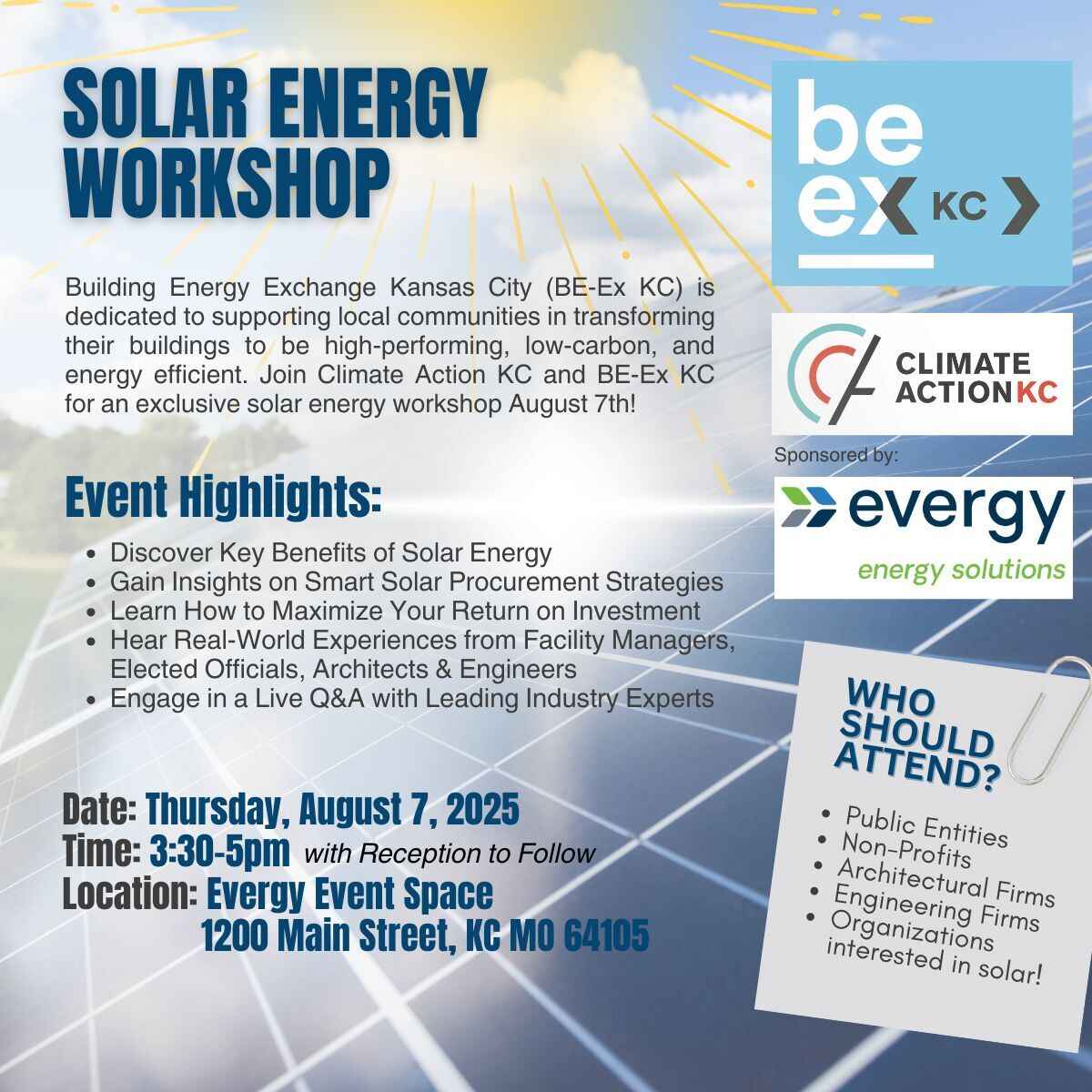 SOLAR ENERGY WORKSHOP

Building Energy Exchange Kansas City (BE-Ex KC) is dedicated to supporting local communities in transforming their buildings to be high-performing, low-carbon, and energy efficient. Join Climate Action KC and BE-Ex KC for an exclusive solar energy workshop August 7th!

Event Highlights:

- Discover Key Benefits of Solar Energy
- Gain Insights on Smart Solar Procurement Strategies
- Learn How to Maximize Your Return on Investment
- Hear Real-World Experiences from Facility Managers, Elected Officials, Architects & Engineers
- Engage in a Live Q&A with Leading Industry Experts

Date: Thursday, August 7, 2025
Time: 3:30-5pm with Reception to Follow
Location: Evergy Event Space
1200 Main Street, KC MO 64105

be ex KC

CLIMATE ACTION KC

Sponsored by:

evergy
energy solutions

WHO SHOULD ATTEND?

- Public Entities
- Non-Profits
- Architectural Firms
- Engineering Firms
- Organizations interested in solar!